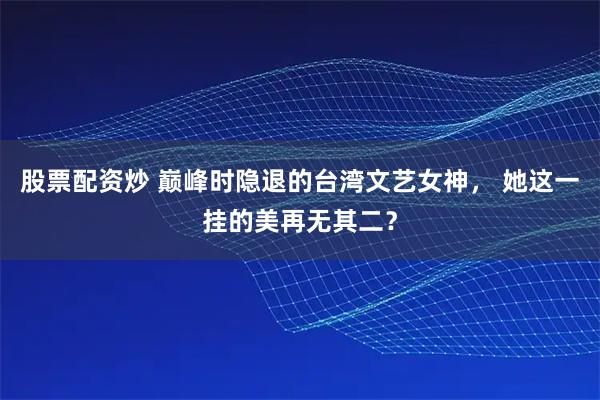 股票配资炒 巅峰时隐退的台湾文艺女神， 她这一挂的美再无其二？